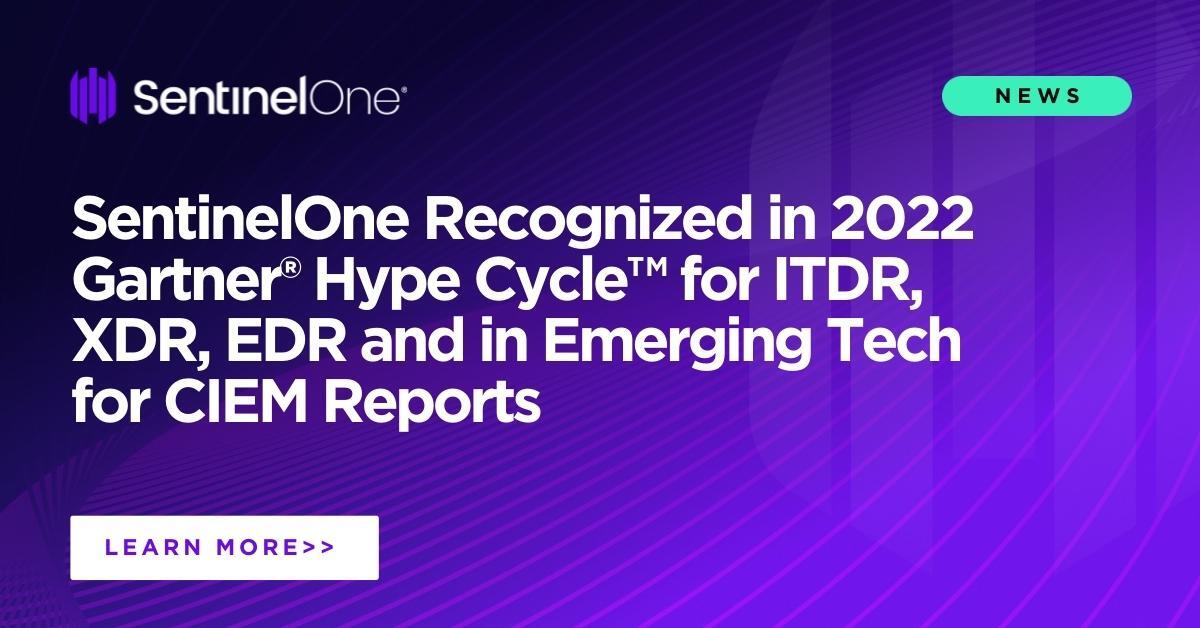 SentinelOne®

NEWS

SentinelOne Recognized in 2022 Gartner® Hype Cycle™ for ITDR, XDR, EDR and in Emerging Tech for CIEM Reports

LEARN MORE>>